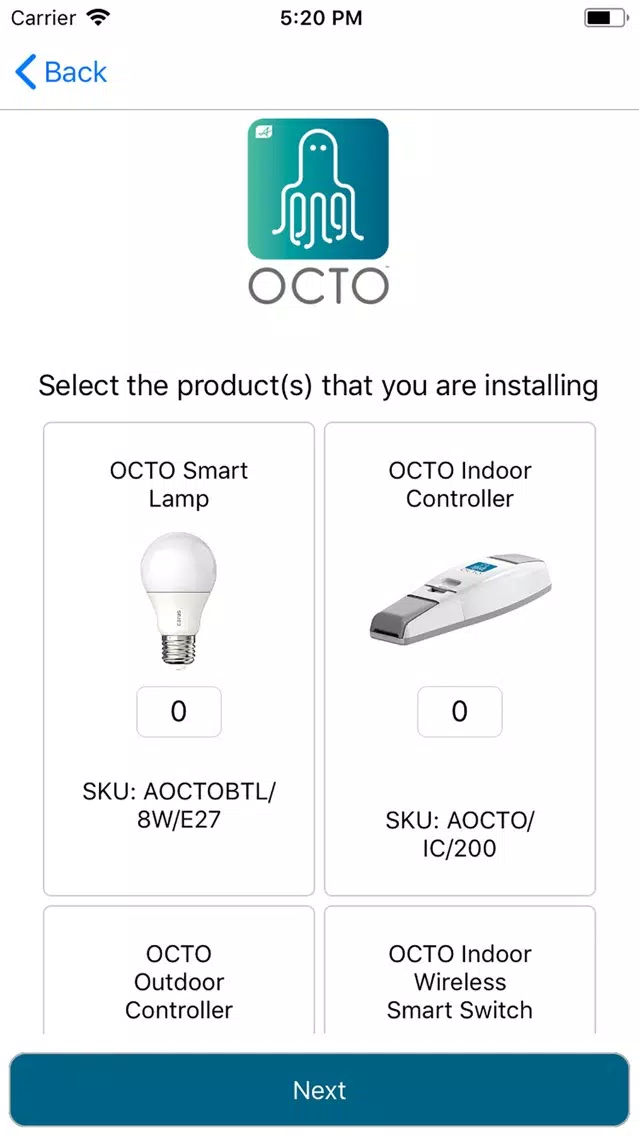 Carrier 5:20 PM

Back

OCTO

Select the product(s) that you are installing

OCTO Smart Lamp

0

SKU: AOCTOBTL/8W/E27

OCTO Indoor Controller

0

SKU: AOCTO/IC/200

OCTO Outdoor Controller

OCTO Indoor Wireless Smart Switch

Next